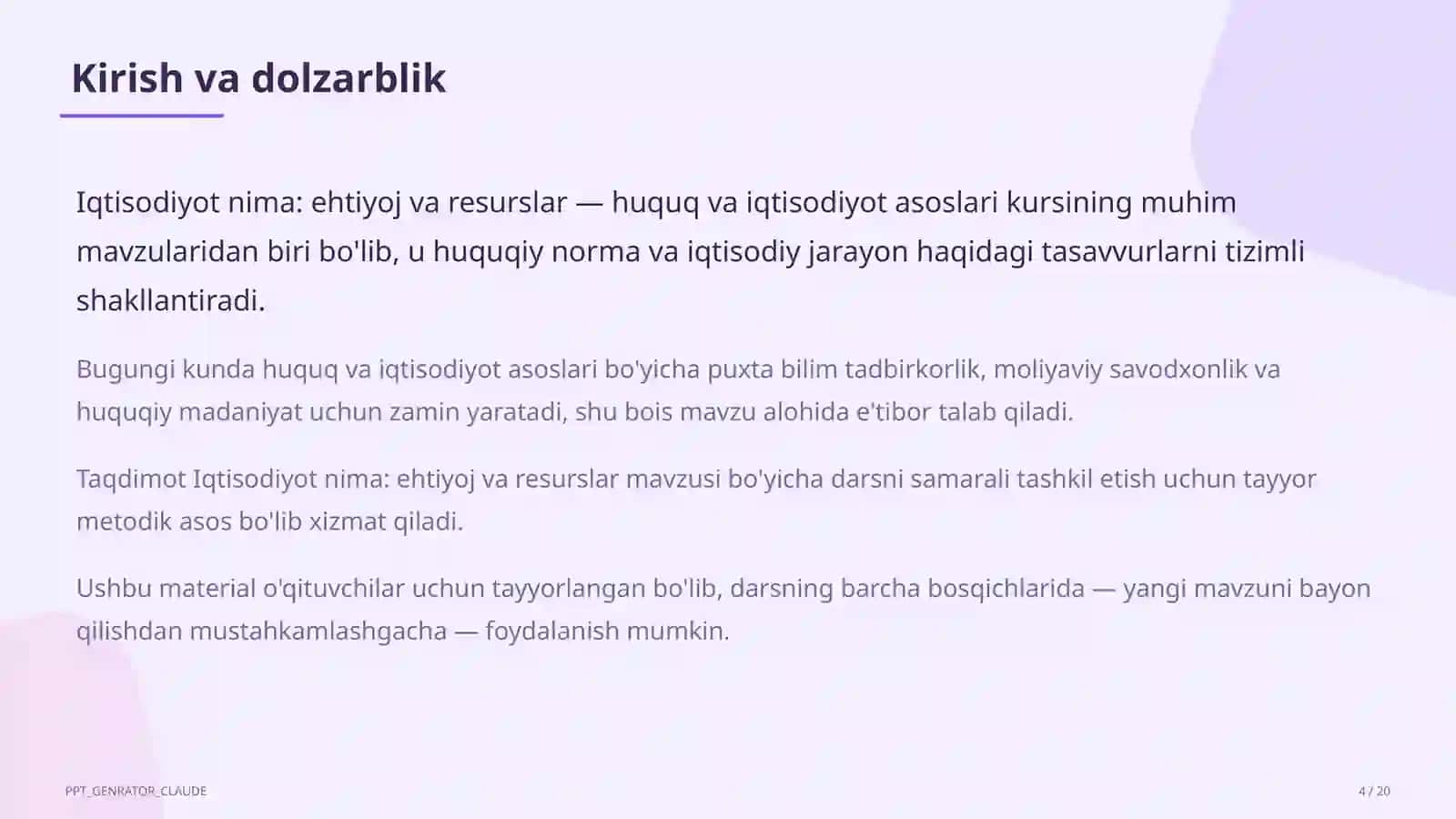 Kirish va dolzarblik

Iqtisodiyot nima: ehtiyoj va resurslar — huquq va iqtisodiyot asoslari kursining muhim mavzularidan biri bo'lib, u huquqiy norma va iqtisodiy jarayon haqidagi tasavvurlarni tizimli shakllantiradi.

Bugungi kunda huquq va iqtisodiyot asoslari bo'yicha puxta bilim tadbirkorlik, moliyaviy savodxonlik va huquqiy madaniyat uchun zamin yaratadi, shu bois mavzu alohida e'tibor talab qiladi.

Taqdimot Iqtisodiyot nima: ehtiyoj va resurslar mavzusi bo'yicha darsni samarali tashkil etish uchun tayyor metodik asos bo'lib xizmat qiladi.

Ushbu material o'qituvchilar uchun tayyorlangan bo'lib, darsning barcha bosqichlarida — yangi mavzuni bayon qilishdan mustahkamlashgacha — foydalanish mumkin.

PPT_GENRATOR_CLAUDE

4 / 20